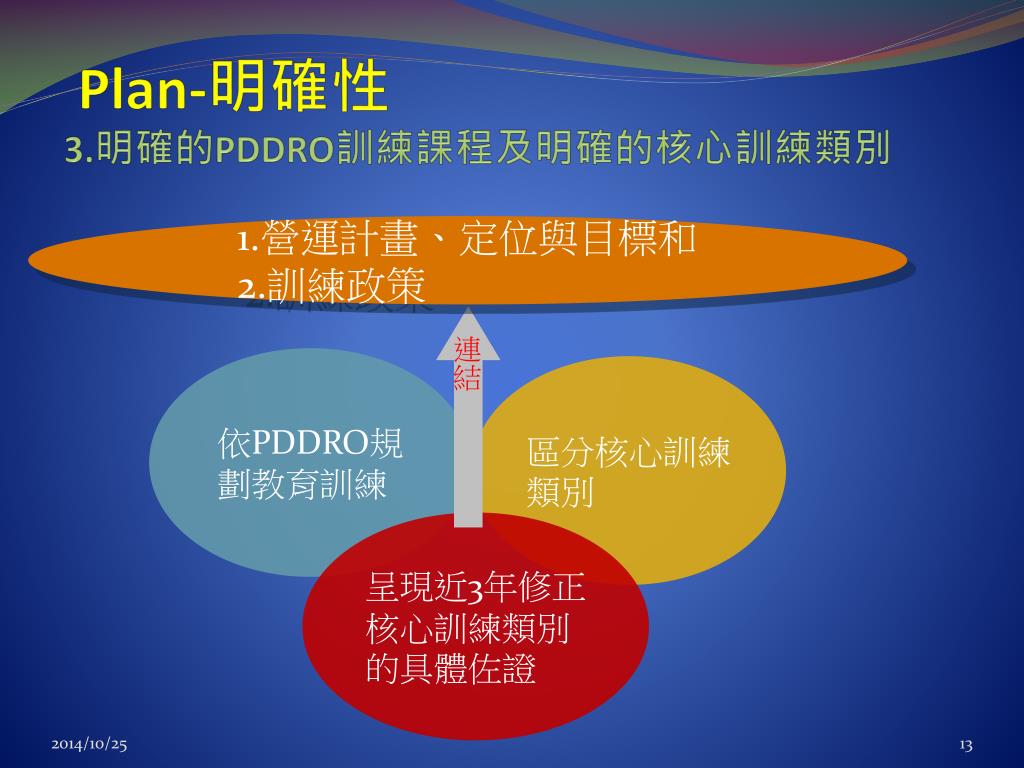 Plan-明確性

3.明確的PDDRO訓練課程及明確的核心訓練類別

1.營運計畫、定位與目標和
2.訓練政策

連結

依PDDRO規劃教育訓練

區分核心訓練類別

呈現近3年修正核心訓練類別的具體佐證

2014/10/25

13